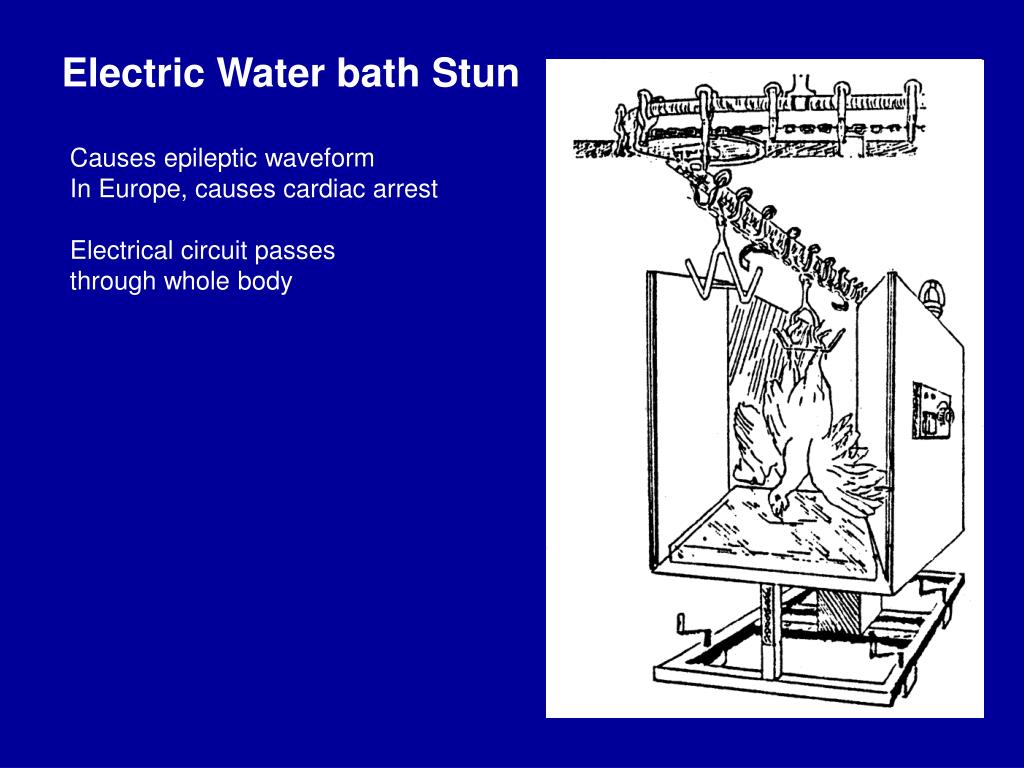 Electric Water bath Stun

Causes epileptic waveform
In Europe, causes cardiac arrest

Electrical circuit passes through whole body